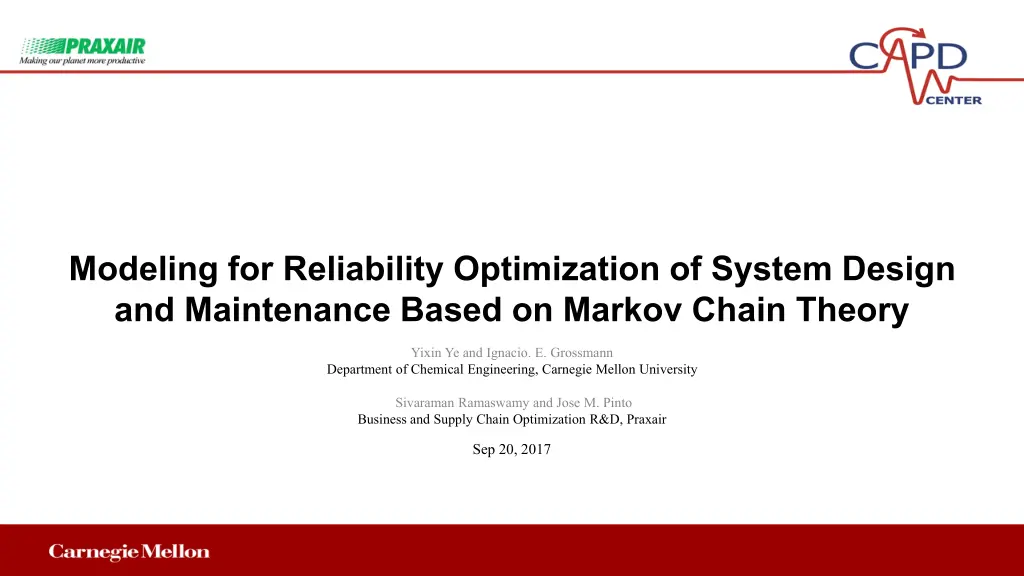 PRAXAIR
Making our planet more productive

CAPD
CENTER

Modeling for Reliability Optimization of System Design and Maintenance Based on Markov Chain Theory

Yixin Ye and Ignacio. E. Grossmann
Department of Chemical Engineering, Carnegie Mellon University

Sivaraman Ramaswamy and Jose M. Pinto
Business and Supply Chain Optimization R&D, Praxair

Sep 20, 2017

Carnegie Mellon